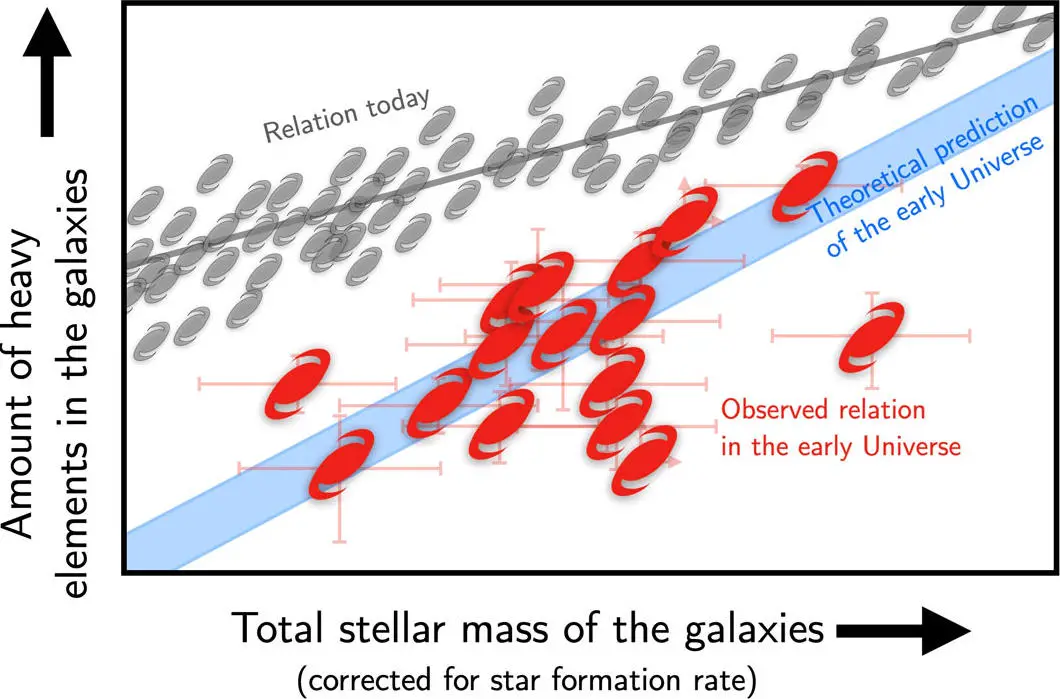 Amount of heavy elements in the galaxies

Relation today

Theoretical prediction of the early Universe

Observed relation in the early Universe

Total stellar mass of the galaxies
(corrected for star formation rate)